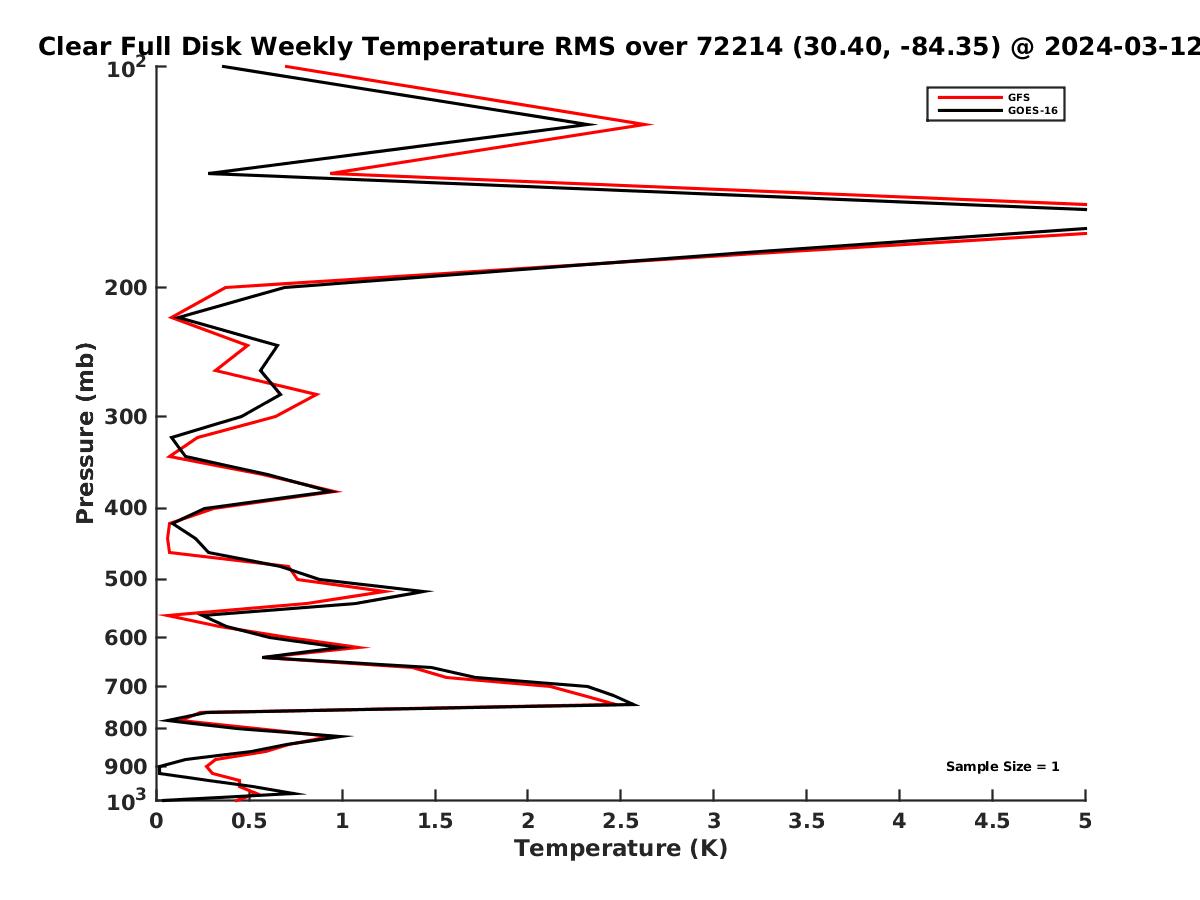 Clear Full Disk Weekly Temperature RMS over 72214 (30.40, -84.35) @ 2024-03-12

GFS
GOES-16

Pressure (mb)

$10^2$
200
300
400
500
600
700
800
900
$10^3$

Sample Size = 1

0
0.5
1
1.5
2
2.5
3
3.5
4
4.5
5

Temperature (K)